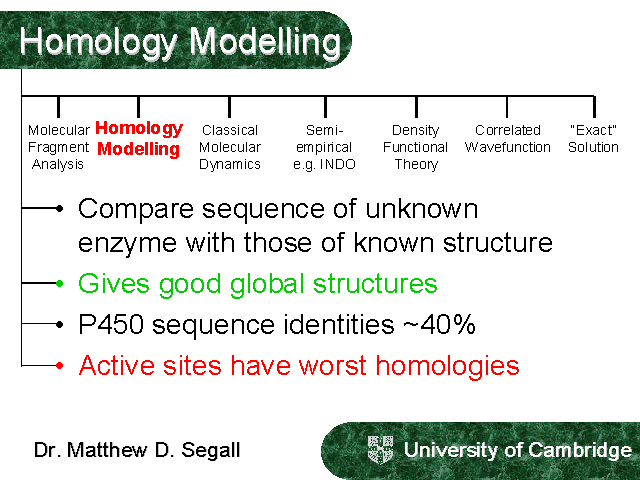 Homology Modelling

Molecular Fragment Analysis

Homology Modelling

Classical Molecular Dynamics

Semi-empirical e.g. INDO

Density Functional Theory

Correlated Wavefunction

"Exact" Solution

• Compare sequence of unknown enzyme with those of known structure

• Gives good global structures

• P450 sequence identities ~40%

• Active sites have worst homologies

Dr. Matthew D. Segall

University of Cambridge